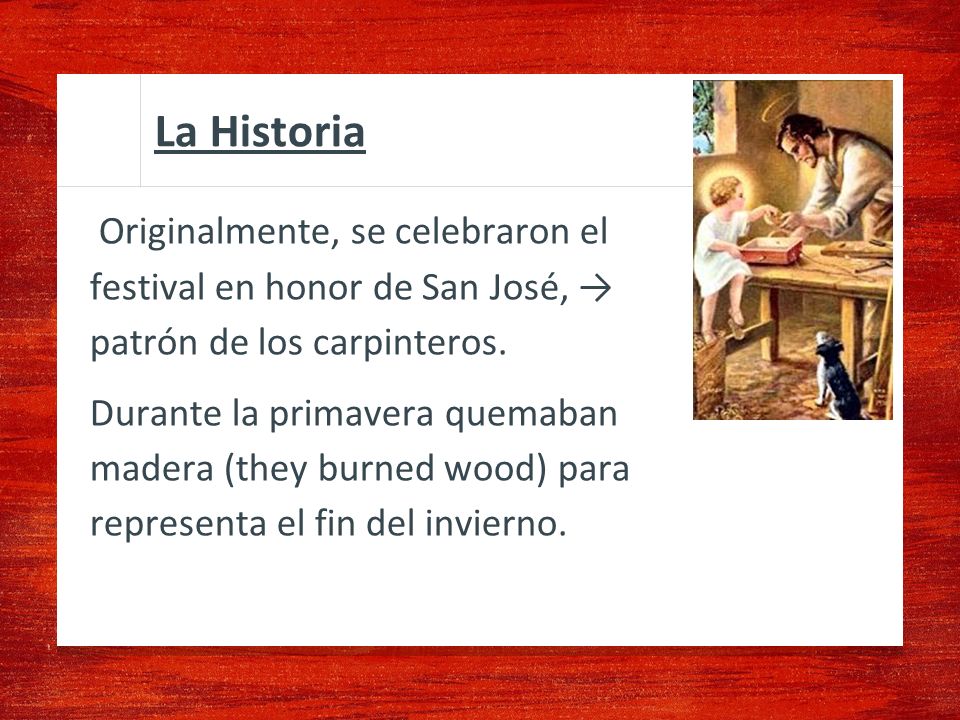 La Historia

Originalmente, se celebraron el festival en honor de San José, → patrón de los carpinteros.

Durante la primavera quemaban madera (they burned wood) para representa el fin del invierno.